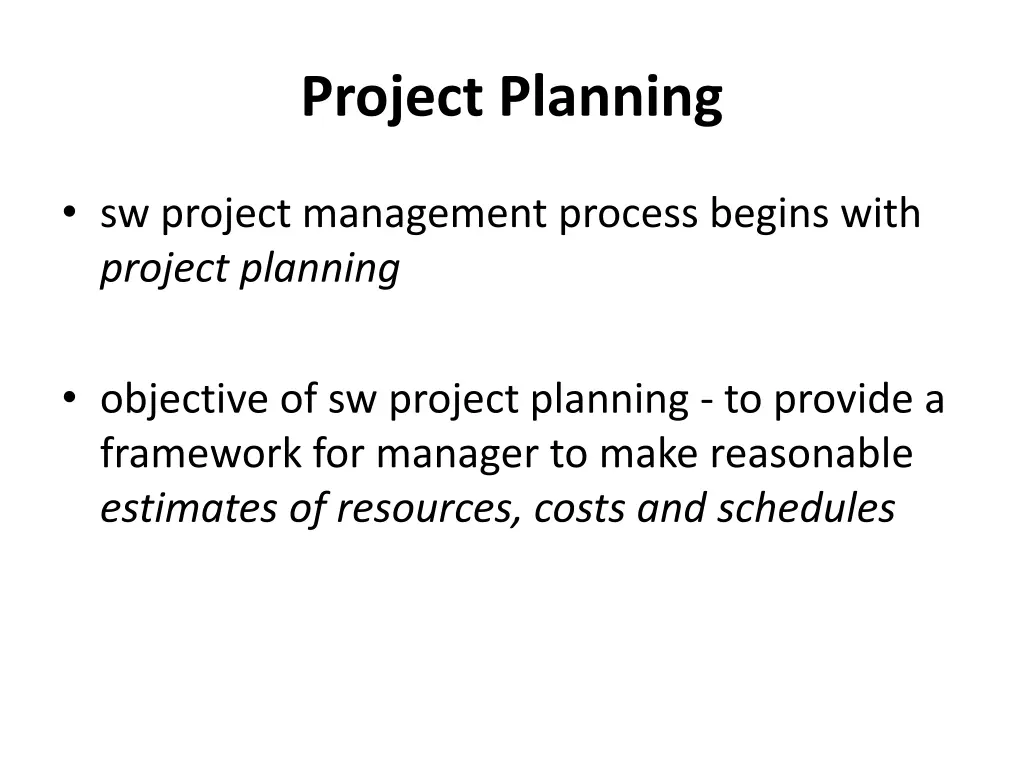 Project Planning

• sw project management process begins with project planning

• objective of sw project planning - to provide a framework for manager to make reasonable estimates of resources, costs and schedules